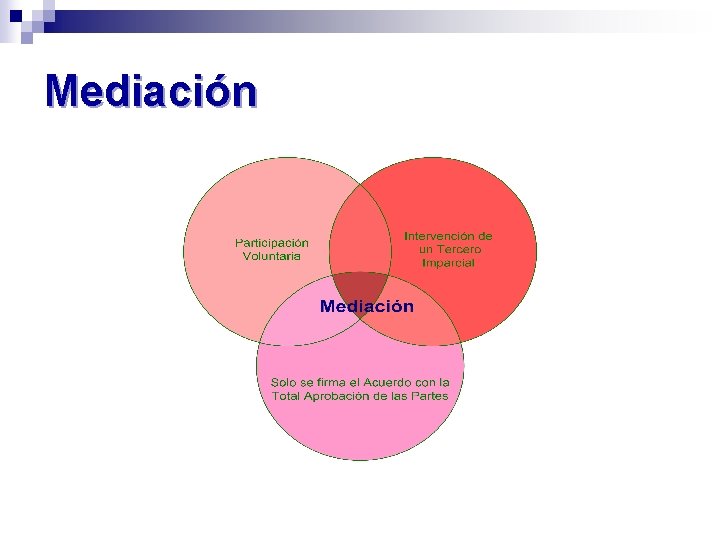 Mediación

Participación Voluntaria

Intervención de un Tercero Imparcial

Mediación

Solo se firma el Acuerdo con la Total Aprobación de las Partes